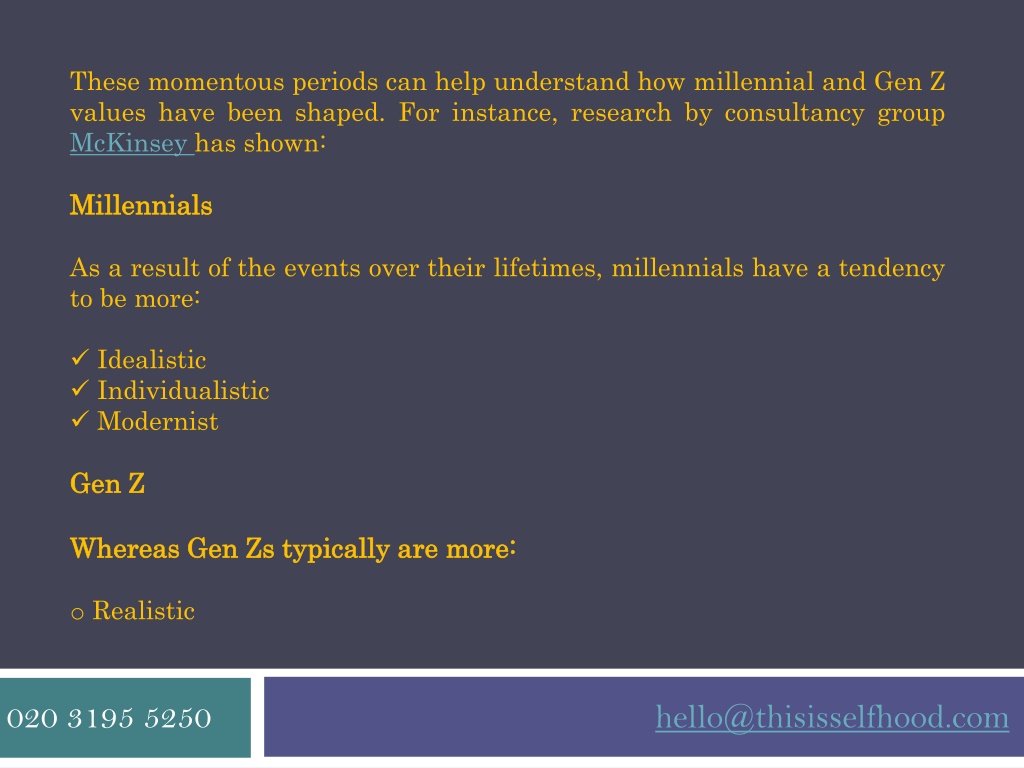 These momentous periods can help understand how millennial and Gen Z values have been shaped. For instance, research by consultancy group McKinsey has shown:

Millennials

As a result of the events over their lifetimes, millennials have a tendency to be more:

✓ Idealistic
✓ Individualistic
✓ Modernist

Gen Z

Whereas Gen Zs typically are more:

o Realistic

020 3195 5250

hello@thisisselfhood.com